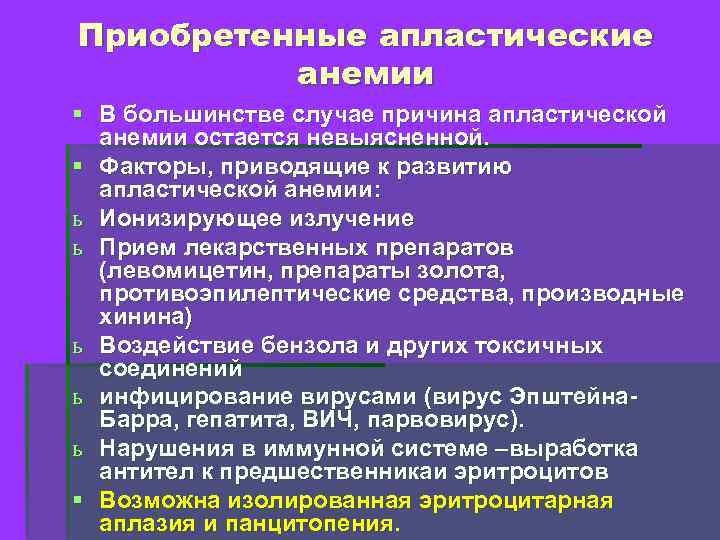 Приобретенные апластические анемии

▪ В большинстве случае причина апластической анемии остается невыясненной.

▪ Факторы, приводящие к развитию апластической анемии:

ь Ионизирующее излучение

ь Прием лекарственных препаратов (левомицетин, препараты золота, противоэпилептические средства, производные хинина)

ь Воздействие бензола и других токсичных соединений

ь инфицирование вирусами (вирус Эпштейна-Барра, гепатита, ВИЧ, парвовирус).

ь Нарушения в иммунной системе –выработка антител к предшественникаи эритроцитов

▪ Возможна изолированная эритроцитарная аплазия и панцитопения.